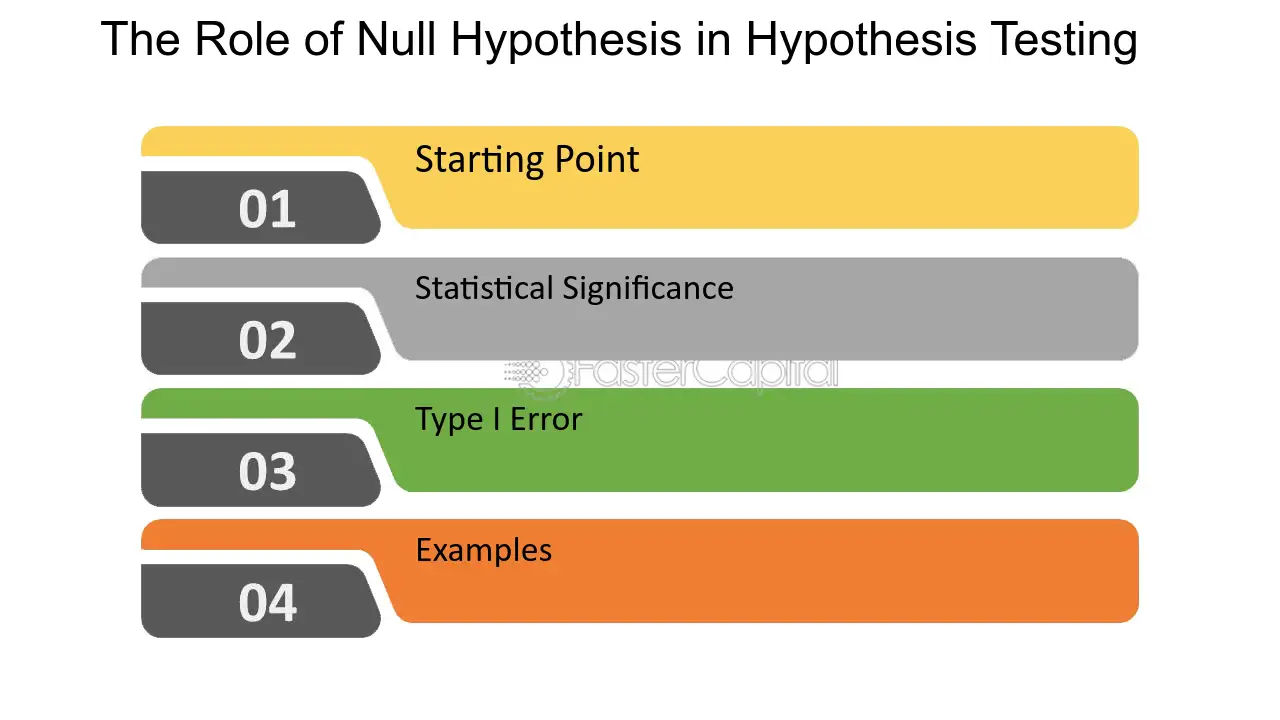 The Role of Null Hypothesis in Hypothesis Testing

01
Starting Point

02
Statistical Significance

03
Type I Error

04
Examples

FasterCapital